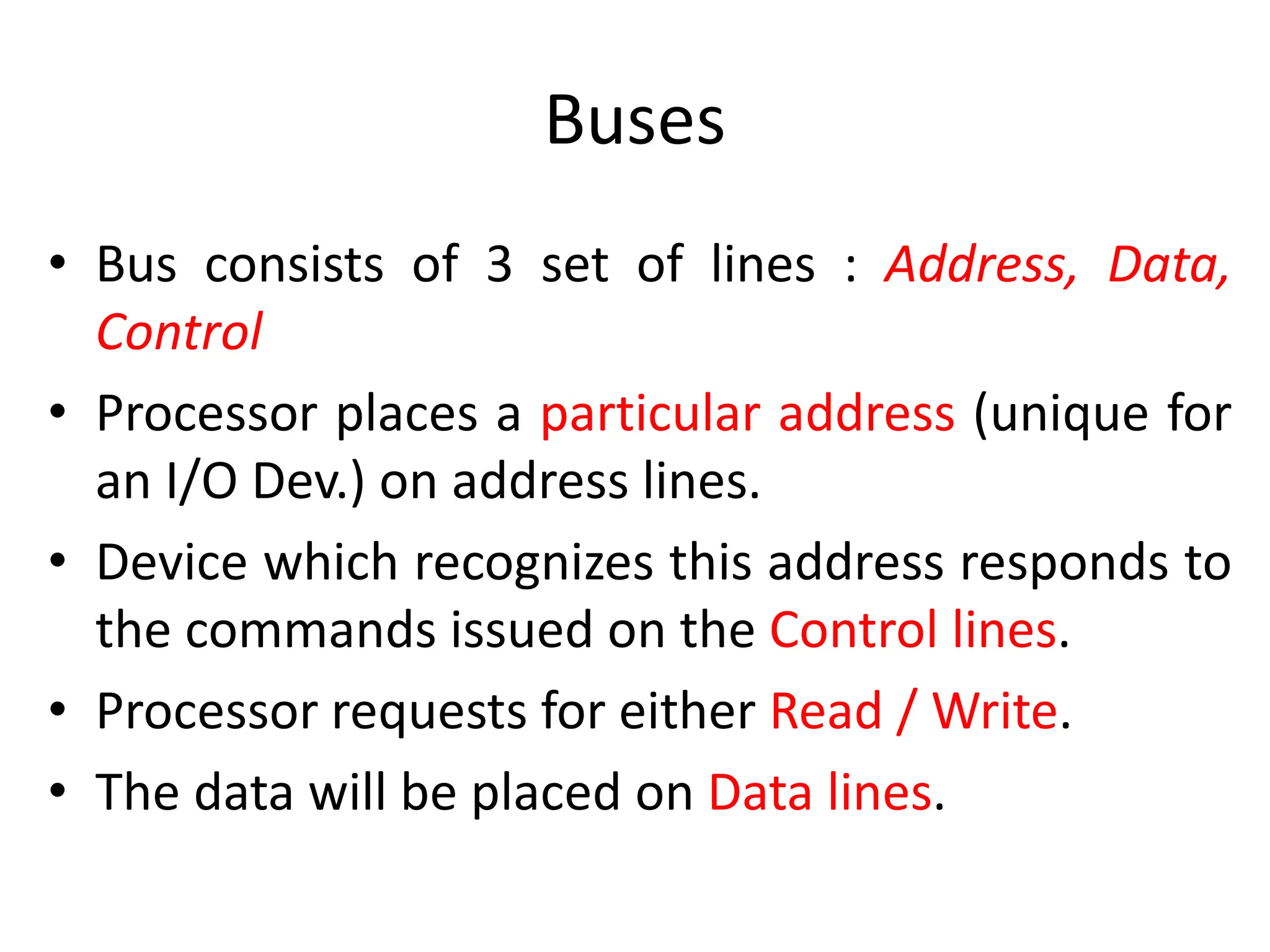 Buses

• Bus consists of 3 set of lines : Address, Data, Control

• Processor places a particular address (unique for an I/O Dev.) on address lines.

• Device which recognizes this address responds to the commands issued on the Control lines.

• Processor requests for either Read / Write.

• The data will be placed on Data lines.